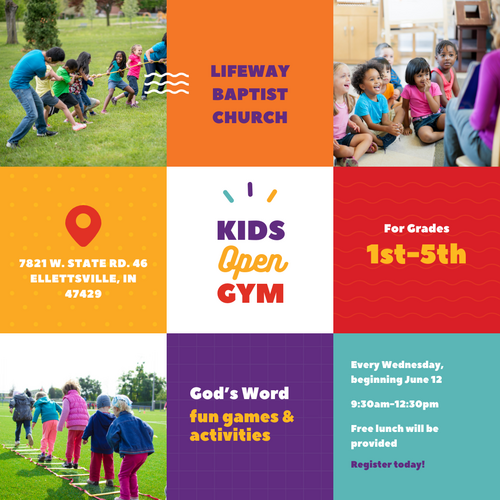 LIFEWAY BAPTIST CHURCH

7821 W. STATE RD. 46
ELLETTSVILLE, IN
47429

KIDS
Open
GYM

For Grades
1st-5th

God's Word
fun games & activities

Every Wednesday, beginning June 12

9:30am-12:30pm

Free lunch will be provided

Register today!